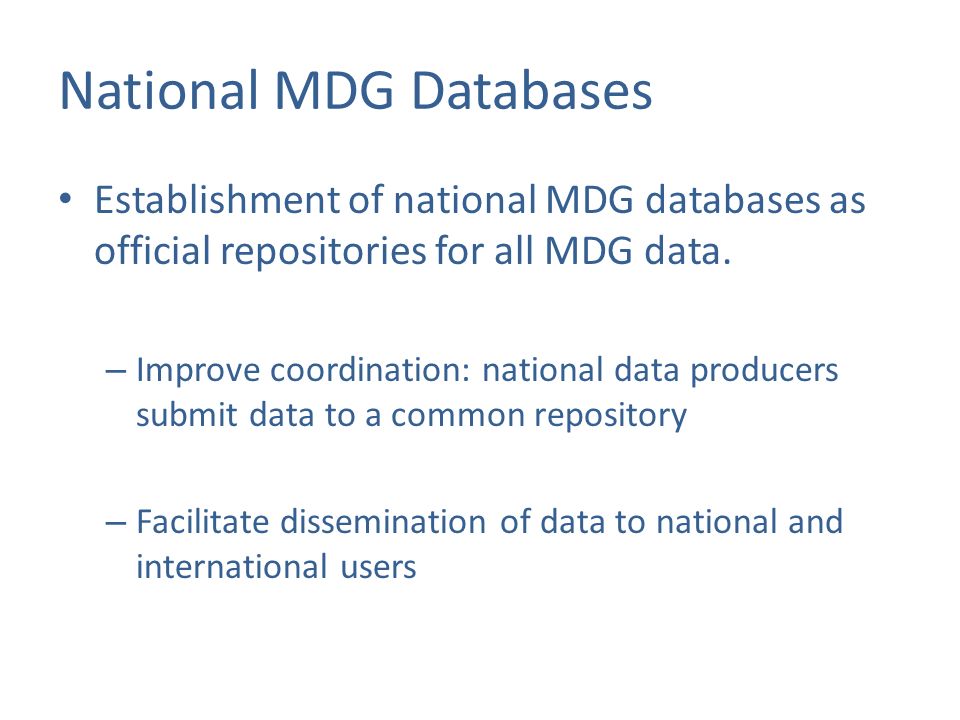 National MDG Databases

• Establishment of national MDG databases as official repositories for all MDG data.

– Improve coordination: national data producers submit data to a common repository

– Facilitate dissemination of data to national and international users